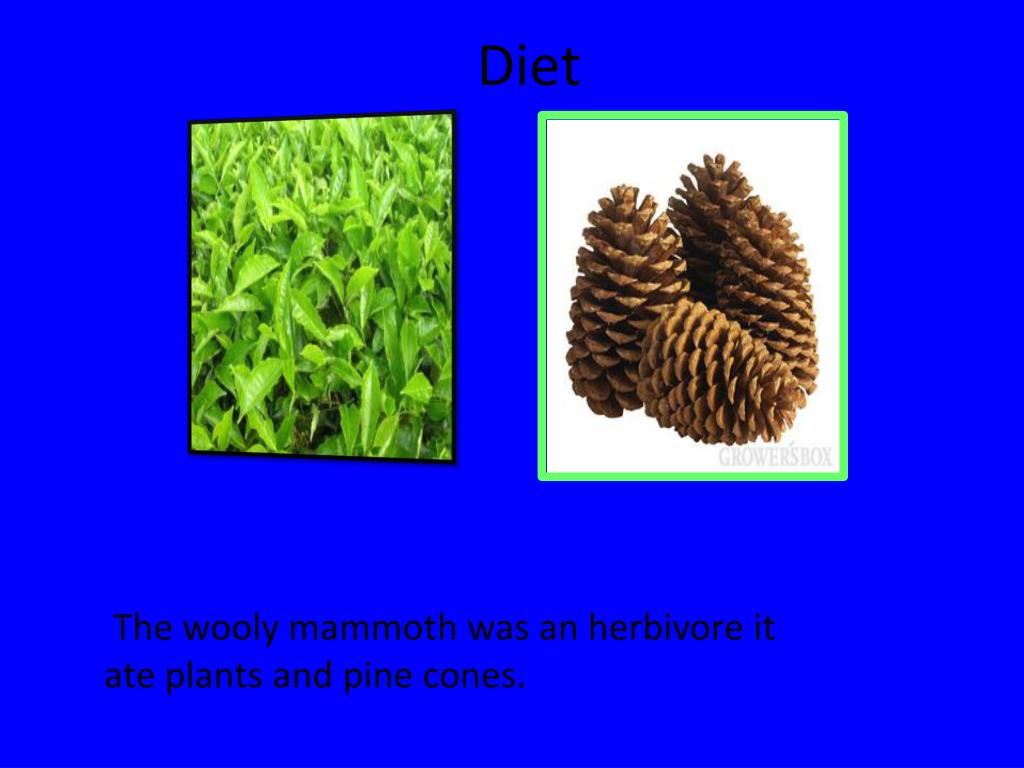 Diet

GROWERSBOX

The wooly mammoth was an herbivore it ate plants and pine cones.